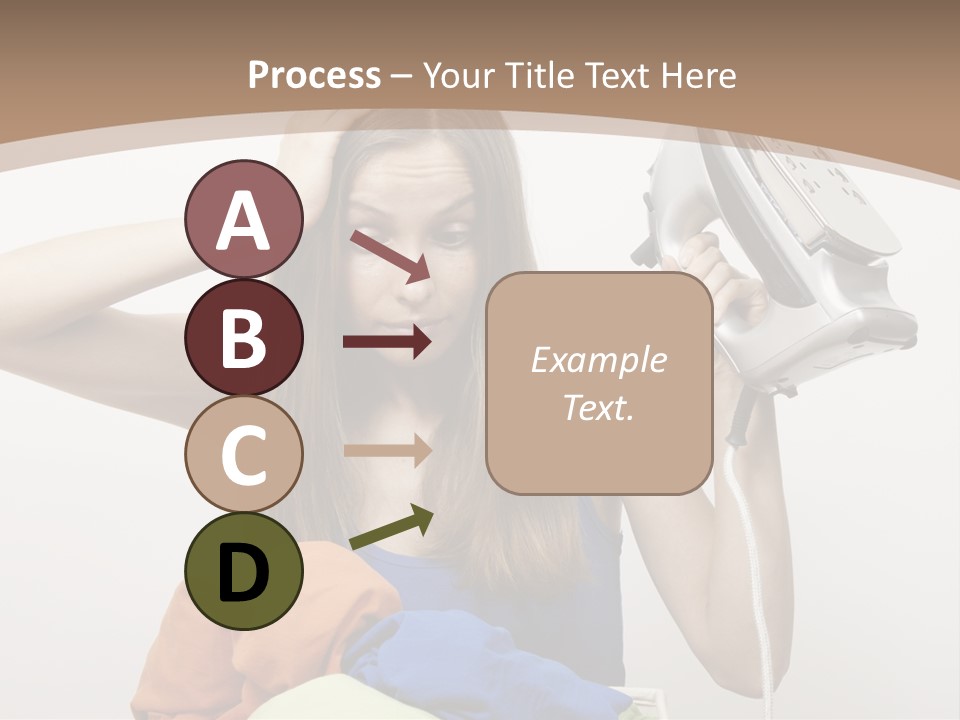 Process – Your Title Text Here

A

B

C

D

Example Text.